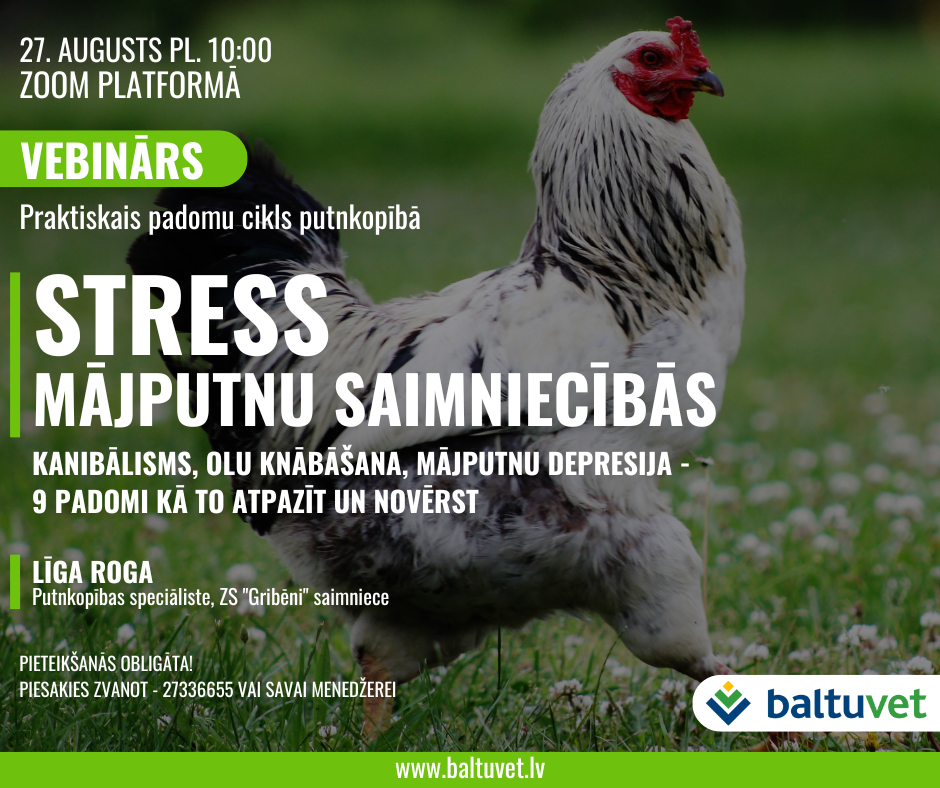 27. AUGUSTS PL. 10:00
ZOOM PLATFORMĀ

VEBINĀRS

Praktiskais padomu cikls putnkopībā

STRESS
MĀJPUTNU SAIMNIECĪBĀS

KANIBĀLISMS, OLU KNĀBĀŠANA, MĀJPUTNU DEPRESIJA - 9 PADOMI KĀ TO ATPAZĪT UN NOVĒRST

LĪGA ROGA
Putnkopibas speciāliste, ZS "Gribēni" saimniece

PIETEIKŠANĀS OBLIGĀTA!
PIESAKIES ZVANOT - 27336655 VAI SAVAI MENEDŽEREI

baltuvet

www.baltuvet.lv